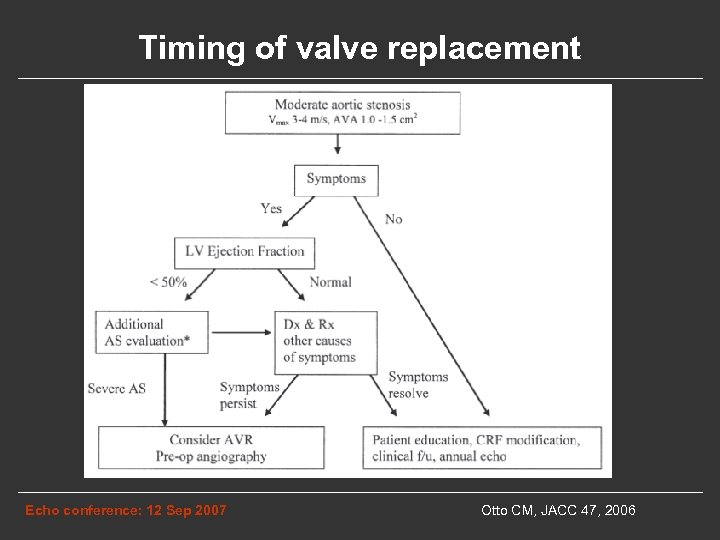 Timing of valve replacement

Moderate aortic stenosis
$V_{max}$ 3-4 m/s, AVA 1.0 -1.5 $cm^2$

Symptoms

Yes

No

LV Ejection Fraction

< 50%

Normal

Additional AS evaluation*

Dx & Rx other causes of symptoms

Severe AS

Symptoms persist

Symptoms resolve

Consider AVR
Pre-op angiography

Patient education, CRF modification, clinical f/u, annual echo

Echo conference: 12 Sep 2007

Otto CM, JACC 47, 2006